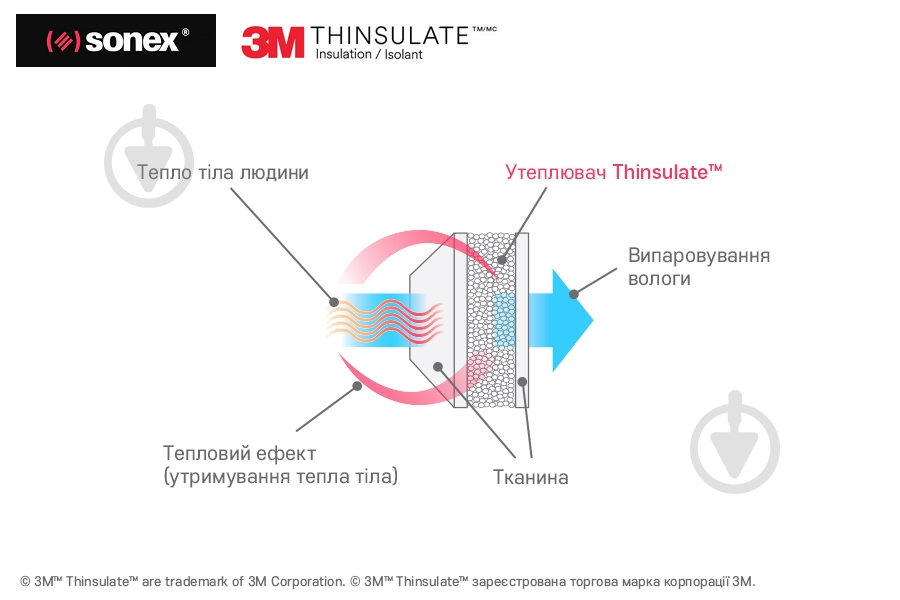 sonex®

3M THINSULATE™/MC
Insulation / Isolant

Тепло тіла людини

Утеплювач Thinsulate™

Випаровування вологи

Тепловий ефект (утримування тепла тіла)

Тканина

© 3M™ Thinsulate™ are trademark of 3M Corporation. © 3M™ Thinsulate™ зареєстрована торгова марка корпорації 3M.